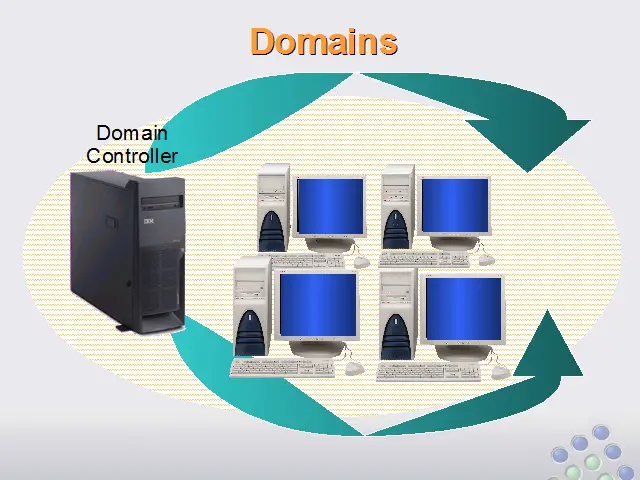 Domains

Domain Controller

IBM